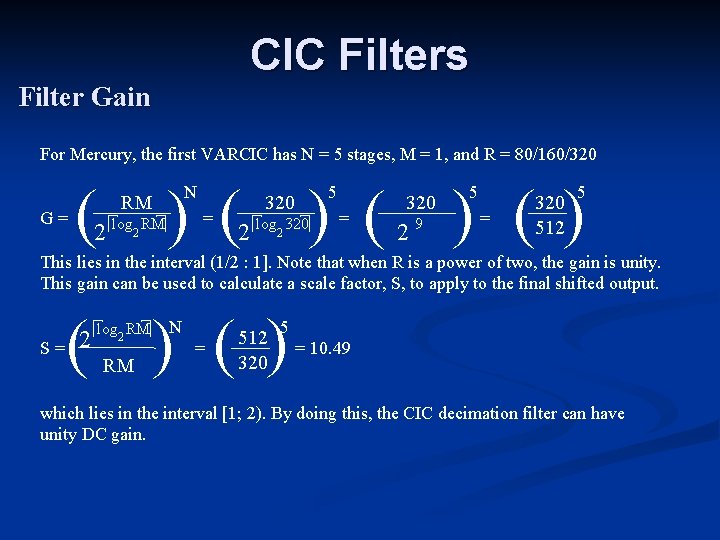 CIC Filters

Filter Gain

For Mercury, the first VARCIC has N = 5 stages, M = 1, and R = 80/160/320

$G = \left(\frac{RM}{2^{\lceil \log_2 RM \rceil}}\right)^N = \left(\frac{320}{2^{\lceil \log_2 320 \rceil}}\right)^5 = \left(\frac{320}{2^9}\right)^5 = \left(\frac{320}{512}\right)^5$

This lies in the interval (1/2 : 1]. Note that when R is a power of two, the gain is unity. This gain can be used to calculate a scale factor, S, to apply to the final shifted output.

$S = \left(\frac{2^{\lceil \log_2 RM \rceil}}{RM}\right)^N = \left(\frac{512}{320}\right)^5 = 10.49$

which lies in the interval [1; 2). By doing this, the CIC decimation filter can have unity DC gain.